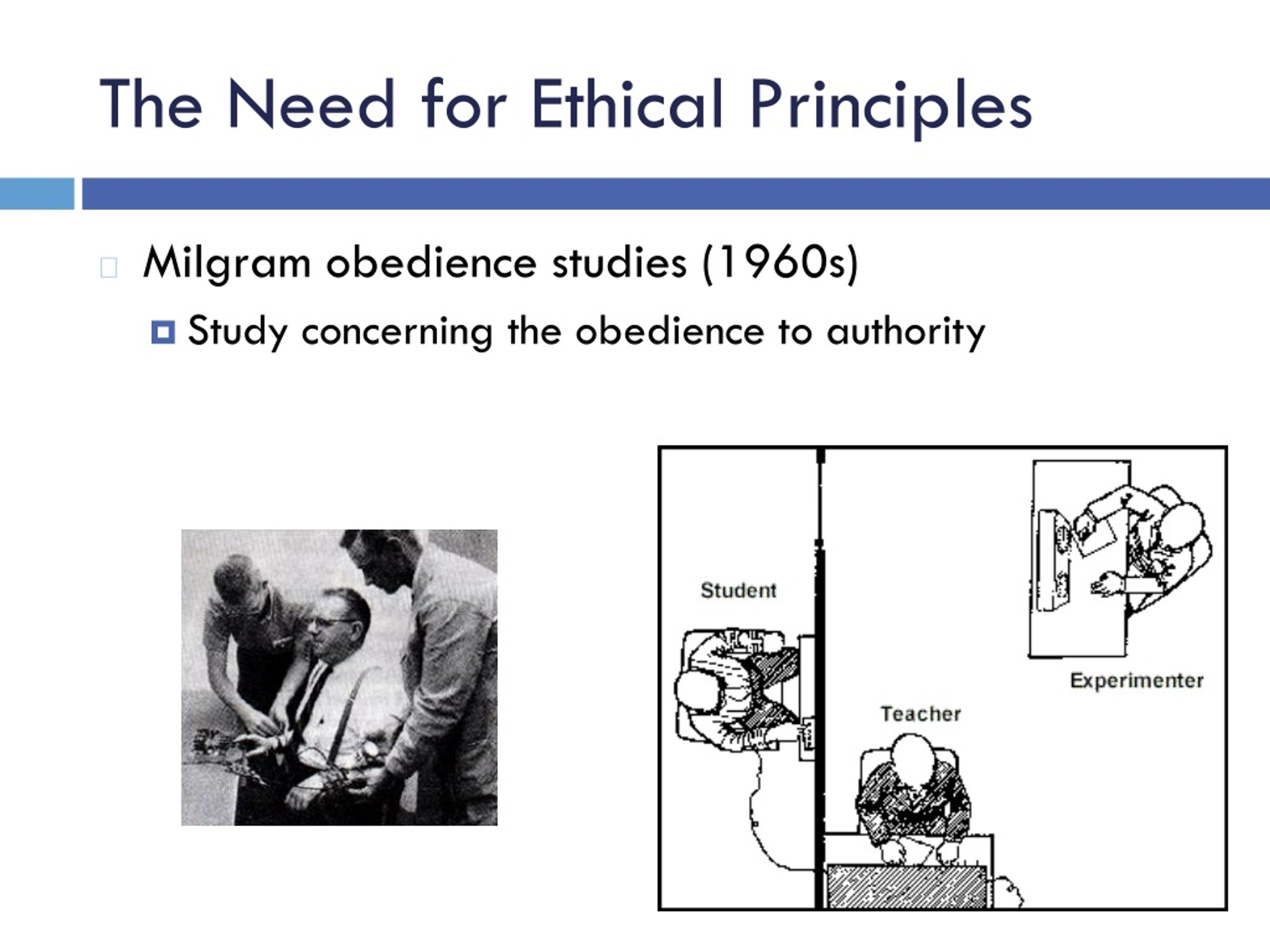 The Need for Ethical Principles

Milgram obedience studies (1960s)

Study concerning the obedience to authority

Student

Experimenter

Teacher